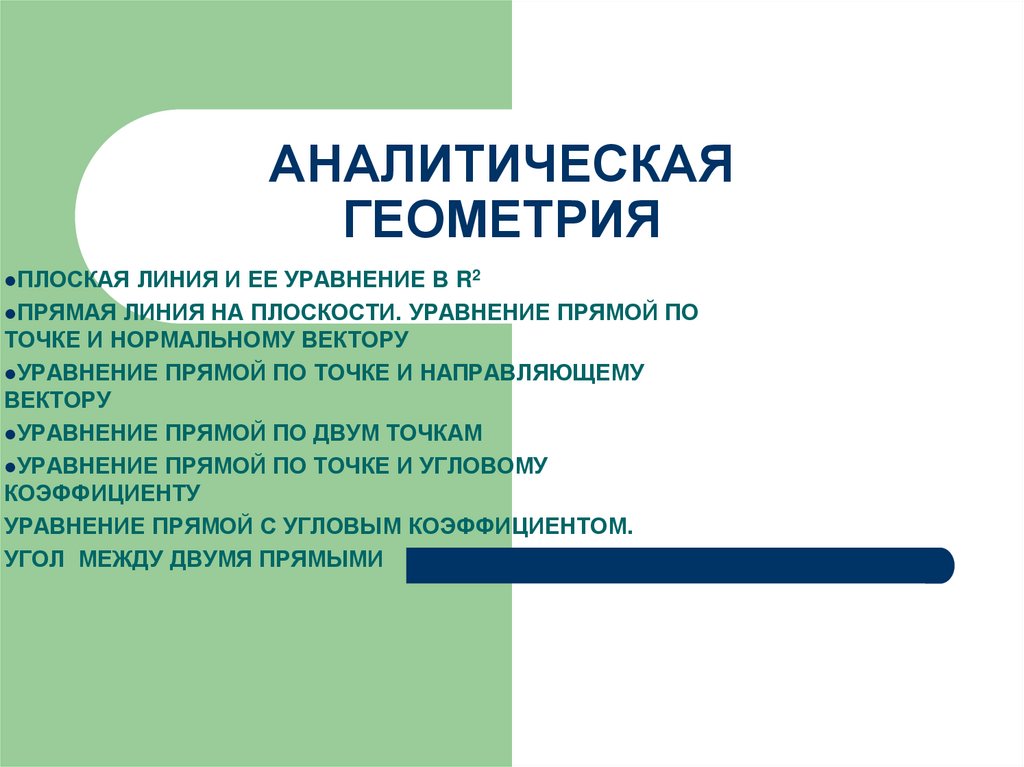 АНАЛИТИЧЕСКАЯ ГЕОМЕТРИЯ

●ПЛОСКАЯ ЛИНИЯ И ЕЕ УРАВНЕНИЕ В $R^2$

●ПРЯМАЯ ЛИНИЯ НА ПЛОСКОСТИ. УРАВНЕНИЕ ПРЯМОЙ ПО ТОЧКЕ И НОРМАЛЬНОМУ ВЕКТОРУ

●УРАВНЕНИЕ ПРЯМОЙ ПО ТОЧКЕ И НАПРАВЛЯЮЩЕМУ ВЕКТОРУ

●УРАВНЕНИЕ ПРЯМОЙ ПО ДВУМ ТОЧКАМ

●УРАВНЕНИЕ ПРЯМОЙ ПО ТОЧКЕ И УГЛОВОМУ КОЭФФИЦИЕНТУ

УРАВНЕНИЕ ПРЯМОЙ С УГЛОВЫМ КОЭФФИЦИЕНТОМ.

УГОЛ МЕЖДУ ДВУМЯ ПРЯМЫМИ